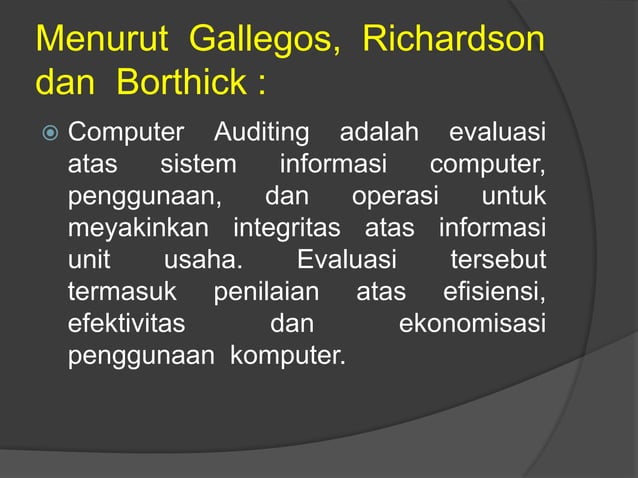 Menurut Gallegos, Richardson dan Borthick :

Computer Auditing adalah evaluasi atas sistem informasi computer, penggunaan, dan operasi untuk meyakinkan integritas atas informasi unit usaha. Evaluasi tersebut termasuk penilaian atas efisiensi, efektivitas dan ekonomisasi penggunaan komputer.